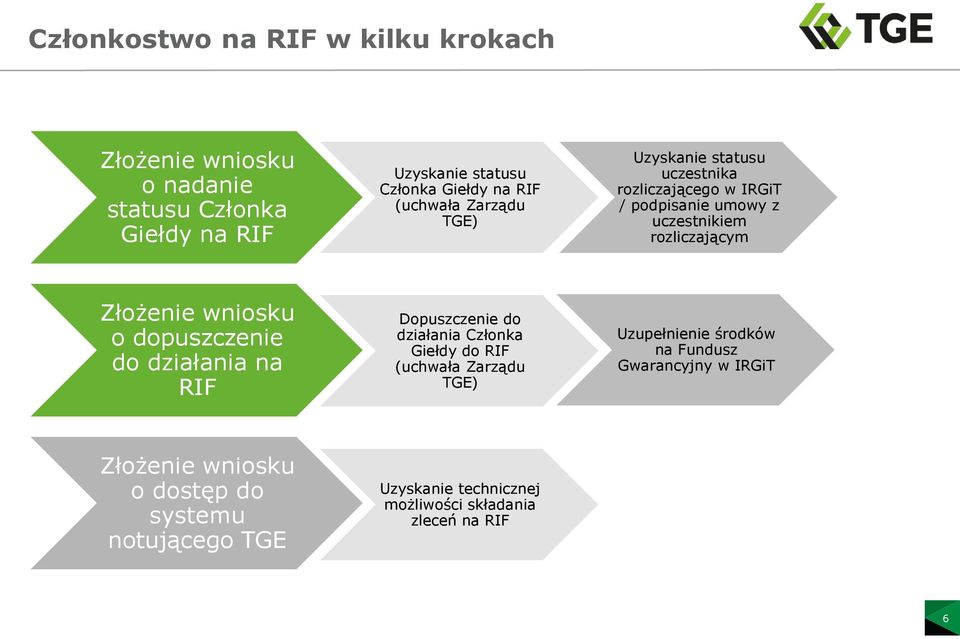 Członkostwo na RIF w kilku krokach

TGE

Złożenie wniosku o nadanie statusu Członka Giełdy na RIF

Uzyskanie statusu Członka Giełdy na RIF (uchwała Zarządu TGE)

Uzyskanie statusu uczestnika rozliczającego w IRGiT / podpisanie umowy z uczestnikiem rozliczającym

Złożenie wniosku o dopuszczenie do działania na RIF

Dopuszczenie do działania Członka Giełdy do RIF (uchwała Zarządu TGE)

Uzupełnienie środków na Fundusz Gwarancyjny w IRGiT

Złożenie wniosku o dostęp do systemu notującego TGE

Uzyskanie technicznej możliwości składania zleceń na RIF

6